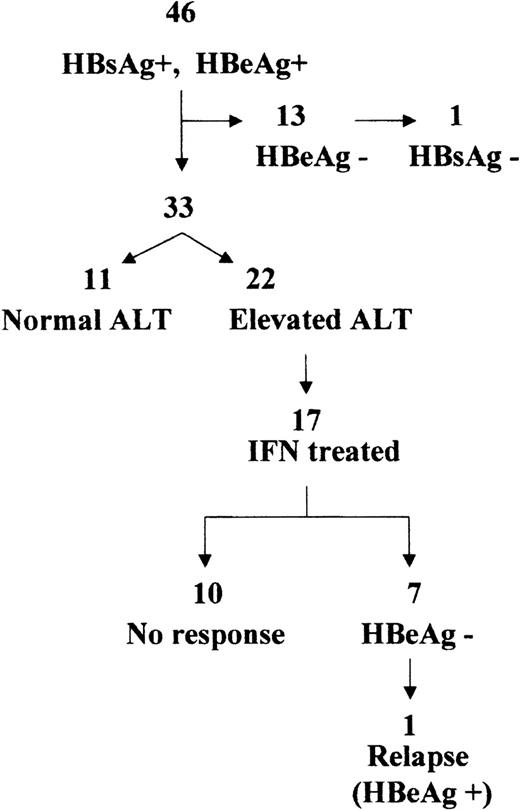 46
HBsAg+, HBeAg+

13
HBeAg -

1
HBsAg -

33

11
Normal ALT

22
Elevated ALT

17
IFN treated

10
No response

7
HBeAg -

1
Relapse
(HBeAg +)